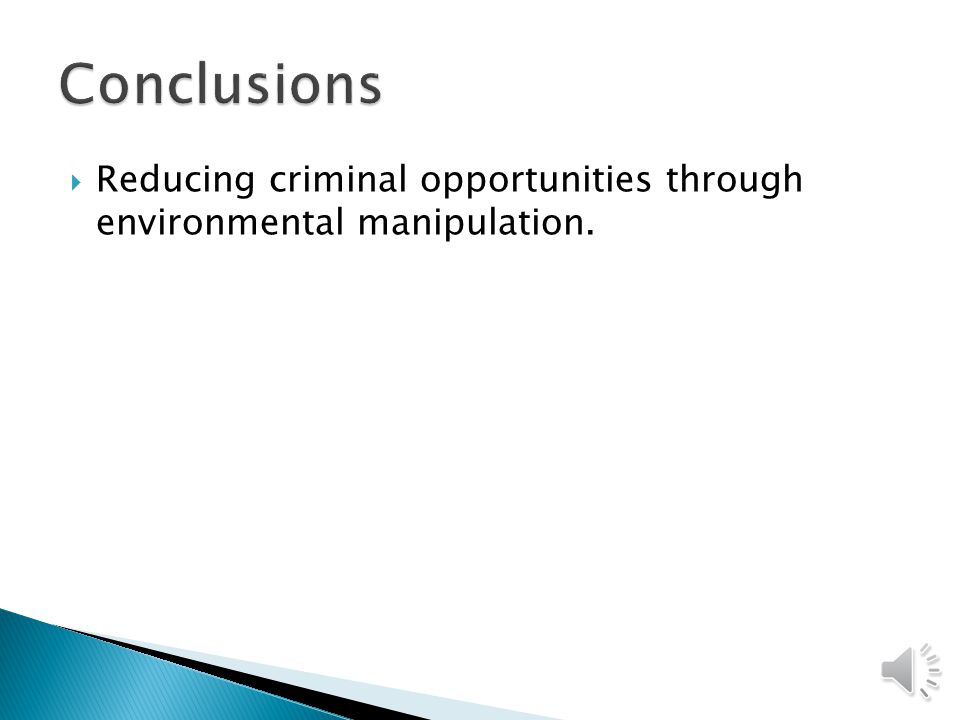 Conclusions

Reducing criminal opportunities through environmental manipulation.